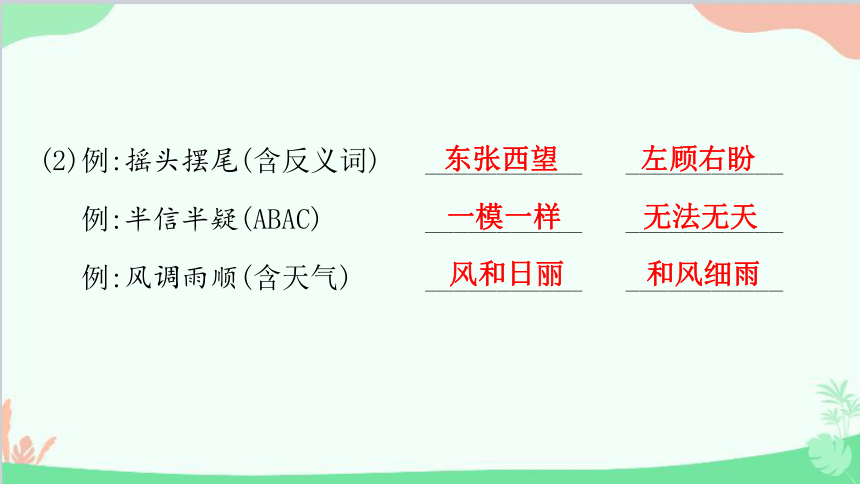 (2)例:摇头摆尾(含反义词) 东张西望 左顾右盼

例:半信半疑(ABAC) 一模一样 无法无天

例:风调雨顺(含天气) 风和日丽 和风细雨